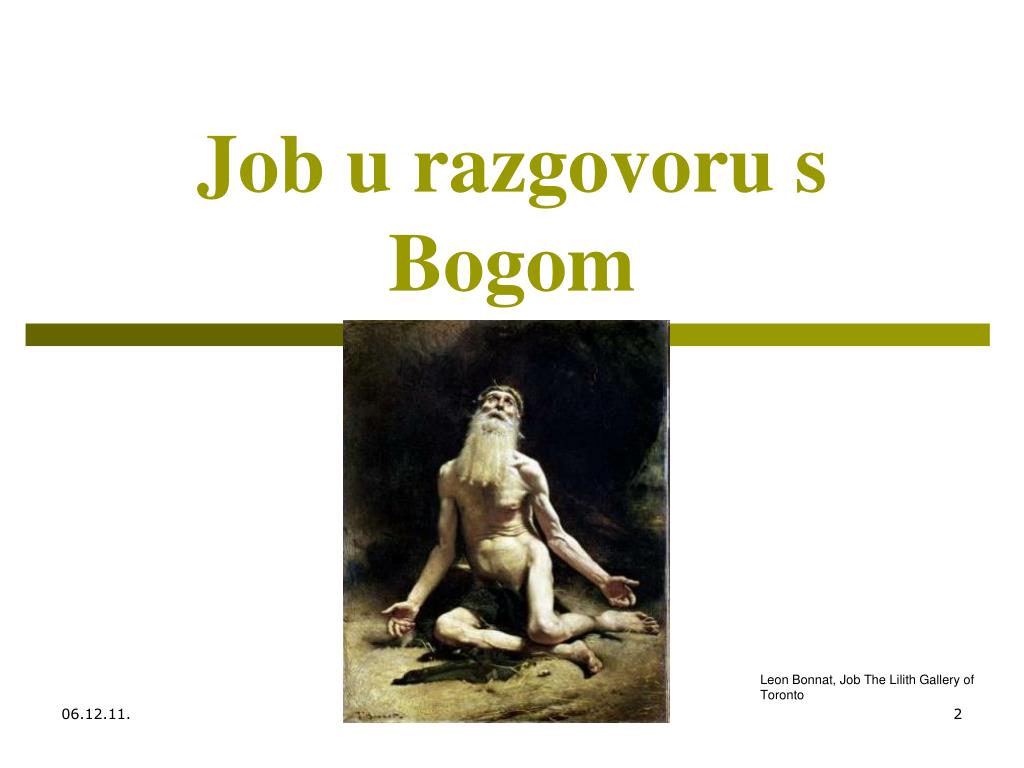 Job u razgovoru s Bogom

Leon Bonnat, Job The Lilith Gallery of Toronto

06.12.11.

2